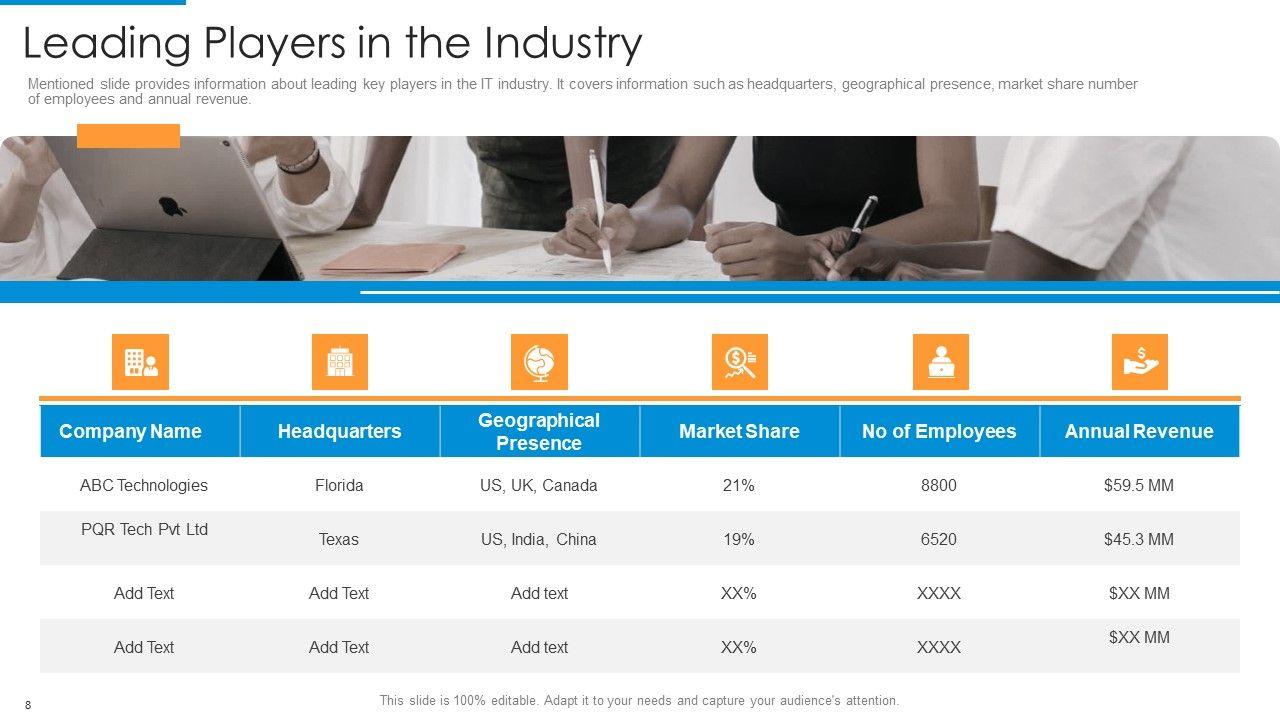 Leading Players in the Industry

Mentioned slide provides information about leading key players in the IT industry. It covers information such as headquarters, geographical presence, market share number of employees and annual revenue.

| Company Name | Headquarters | Geographical Presence | Market Share | No of Employees | Annual Revenue |
|---|---|---|---|---|---|
| ABC Technologies | Florida | US, UK, Canada | 21% | 8800 | $59.5 MM |
| PQR Tech Pvt Ltd | Texas | US, India, China | 19% | 6520 | $45.3 MM |
| Add Text | Add Text | Add text | XX% | XXXX | $XX MM |
| Add Text | Add Text | Add text | XX% | XXXX | $XX MM |

8

This slide is 100% editable. Adapt it to your needs and capture your audience's attention.